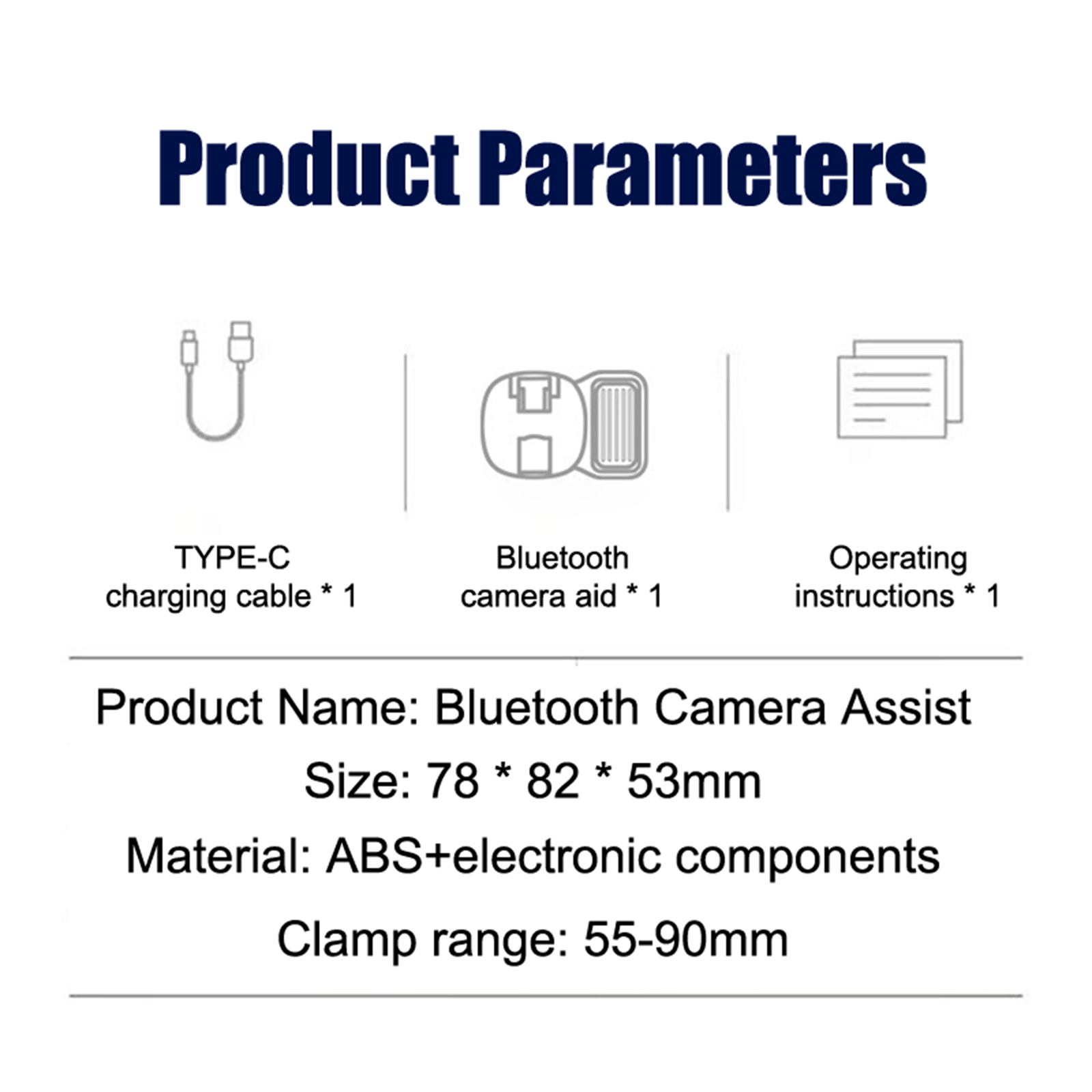 Product Parameters

TYPE-C
charging cable * 1

Bluetooth
camera aid * 1

Operating
instructions * 1

Product Name: Bluetooth Camera Assist

Size: 78 * 82 * 53mm

Material: ABS+electronic components

Clamp range: 55-90mm